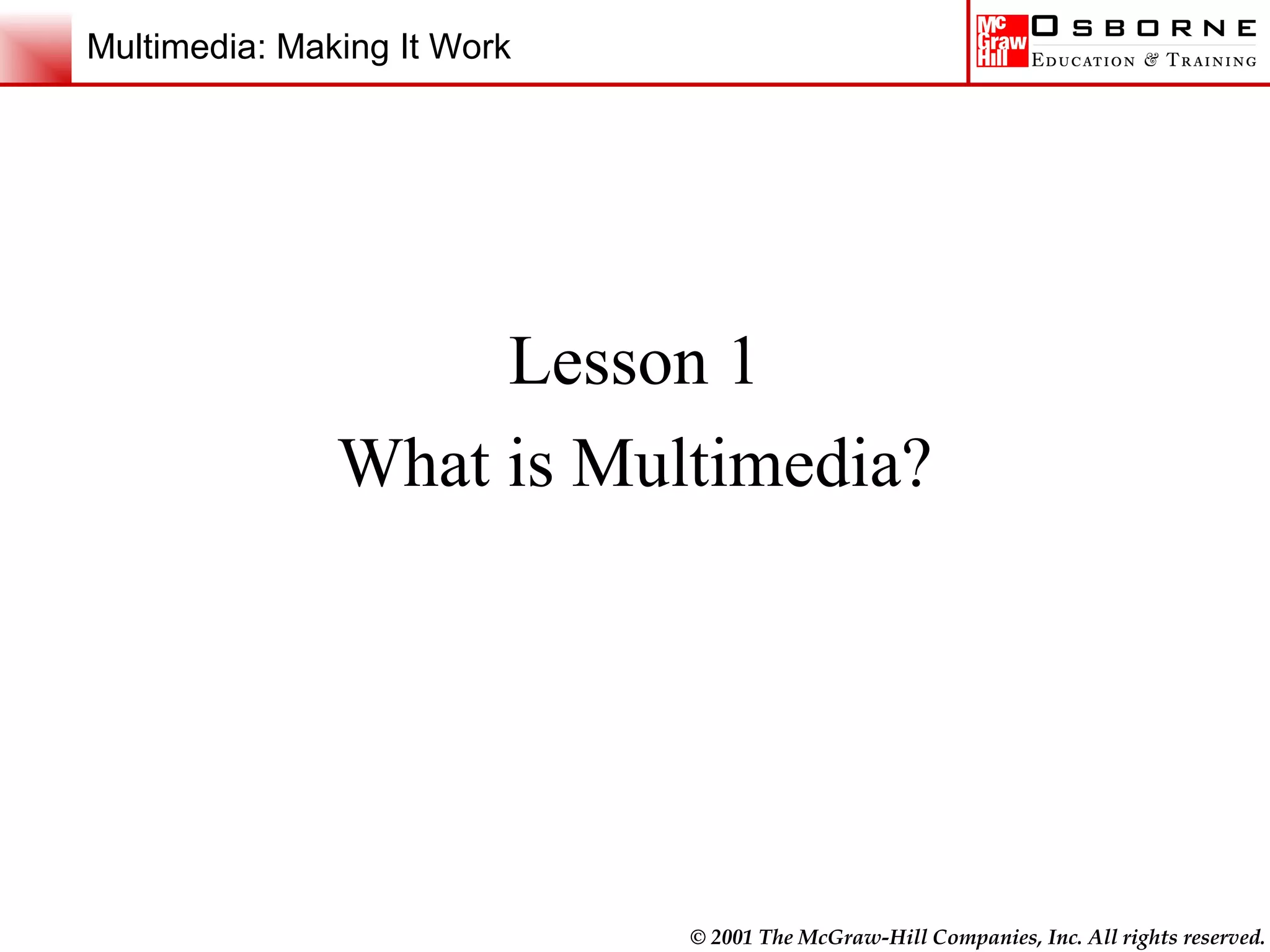 Multimedia: Making It Work

Mc Graw Hill OSBORNE
EDUCATION & TRAINING

Lesson 1
What is Multimedia?

© 2001 The McGraw-Hill Companies, Inc. All rights reserved.